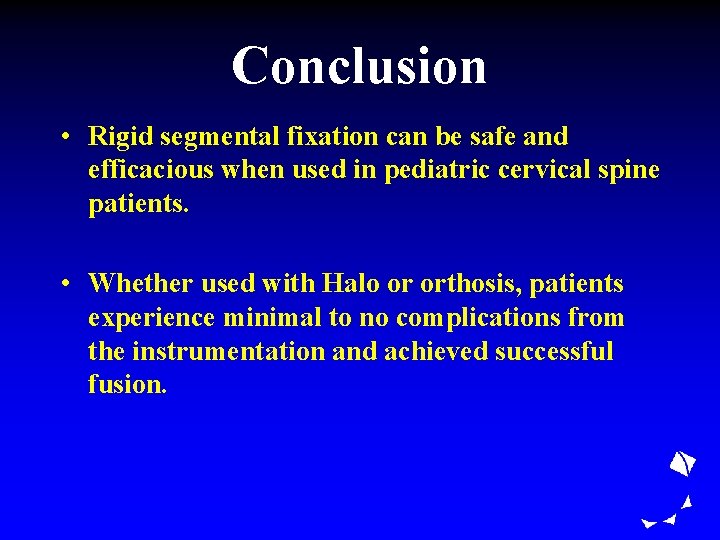 Conclusion

• Rigid segmental fixation can be safe and efficacious when used in pediatric cervical spine patients.

• Whether used with Halo or orthosis, patients experience minimal to no complications from the instrumentation and achieved successful fusion.